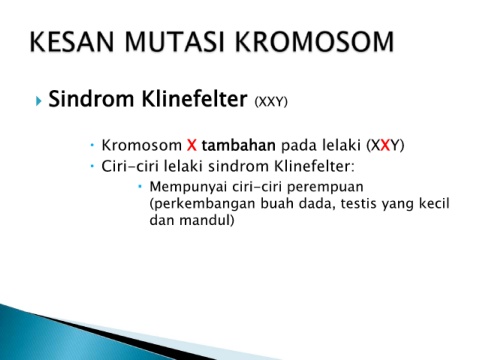 KESAN MUTASI KROMOSOM

Sindrom Klinefelter (XXY)

Kromosom X tambahan pada lelaki (XXY)

Ciri-ciri lelaki sindrom Klinefelter:

Mempunyai ciri-ciri perempuan (perkembangan buah dada, testis yang kecil dan mandul)